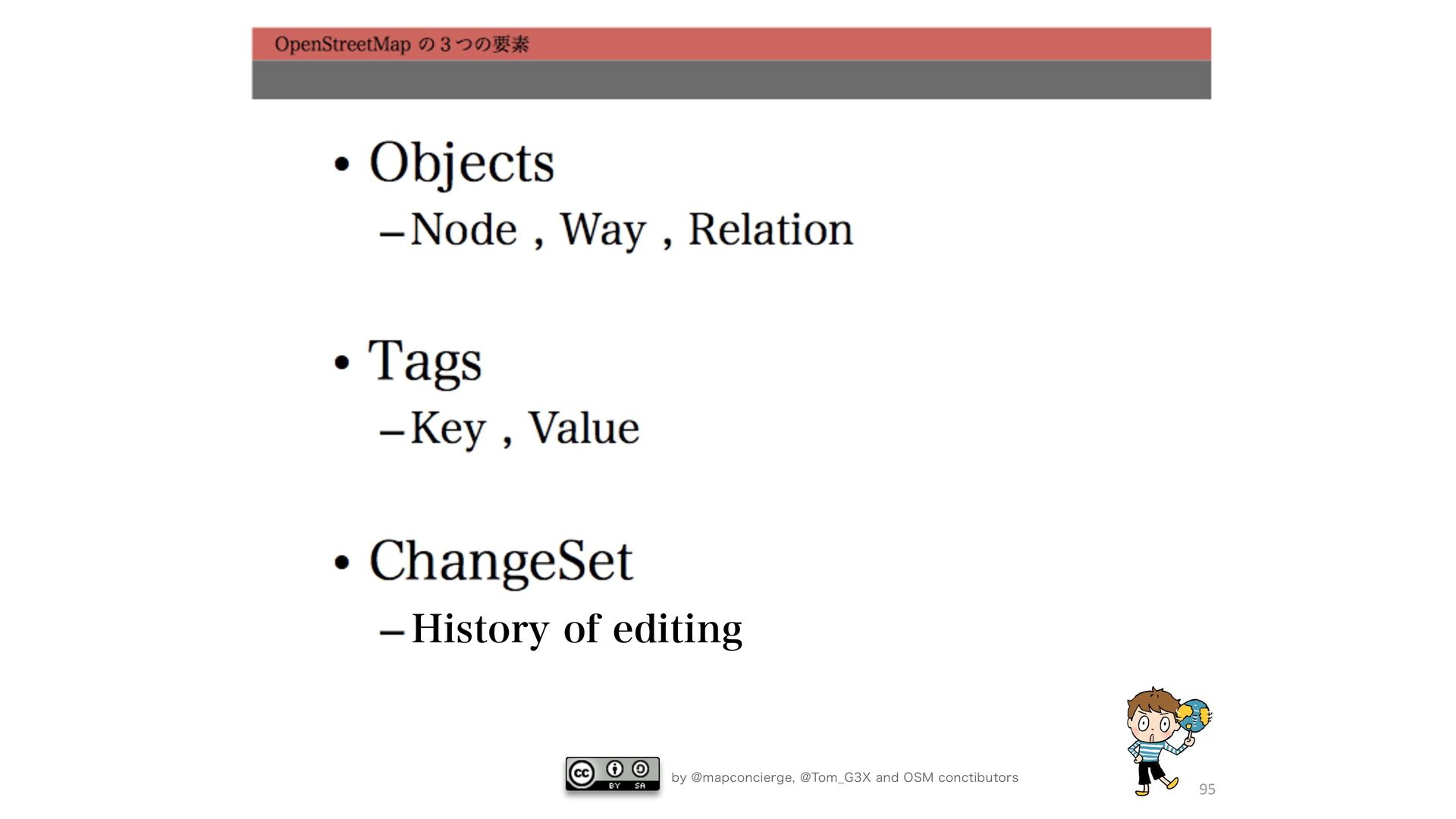 OpenStreetMap の３つの要素

• Objects
– Node , Way , Relation

• Tags
– Key , Value

• ChangeSet
– History of editing

cc BY SA

by @mapconcierge, @Tom_G3X and OSM conctibutors

95